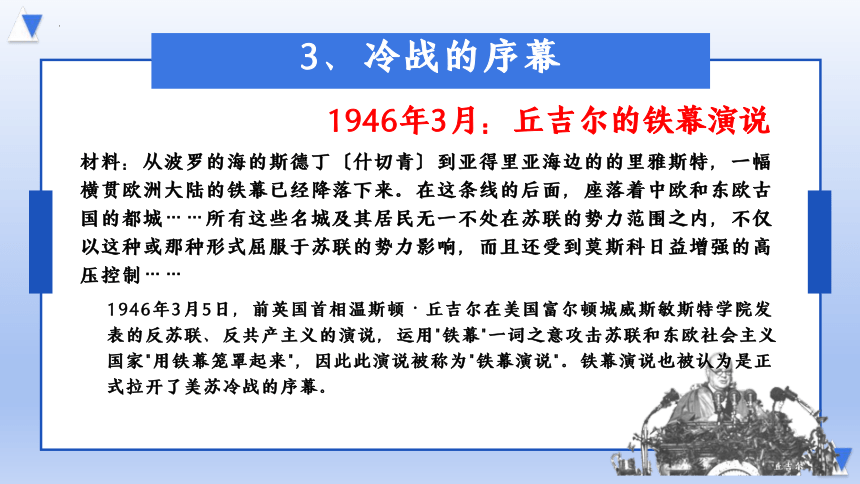 3、冷战的序幕

1946年3月：丘吉尔的铁幕演说

材料：从波罗的海的斯德丁〔什切青〕到亚得里亚海边的的里雅斯特，一幅横贯欧洲大陆的铁幕已经降落下来。在这条线的后面，座落着中欧和东欧古国的都城……所有这些名城及其居民无一不处在苏联的势力范围之内，不仅以这种或那种形式屈服于苏联的势力影响，而且还受到莫斯科日益增强的高压控制……

1946年3月5日，前英国首相温斯顿·丘吉尔在美国富尔顿城威斯敏斯特学院发表的反苏联、反共产主义的演说，运用"铁幕"一词之意攻击苏联和东欧社会主义国家"用铁幕笼罩起来"，因此此演说被称为"铁幕演说"。铁幕演说也被认为是正式拉开了美苏冷战的序幕。